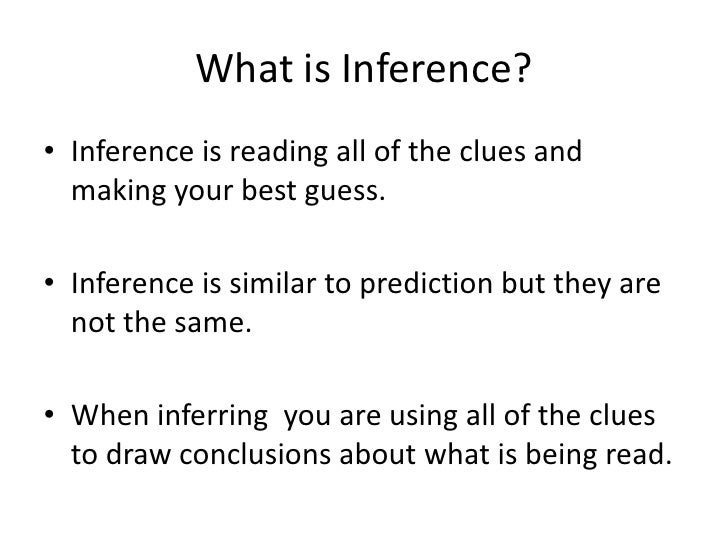 What is Inference?

• Inference is reading all of the clues and making your best guess.

• Inference is similar to prediction but they are not the same.

• When inferring  you are using all of the clues to draw conclusions about what is being read.